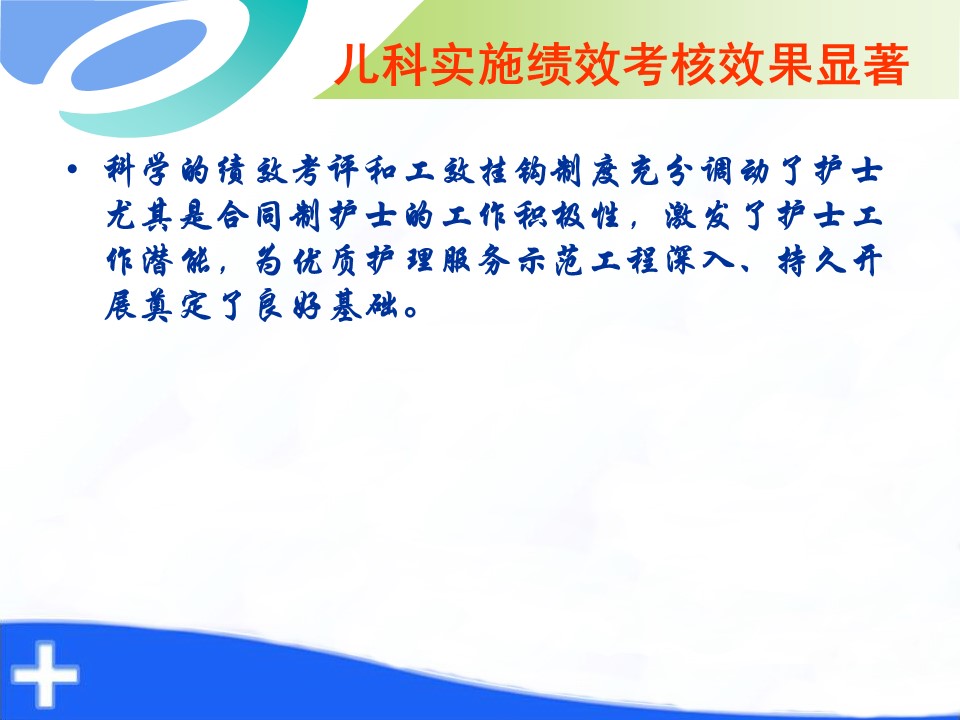 儿科实施绩效考核效果显著

• 科学的绩效考评和工效挂钩制度充分调动了护士尤其是合同制护士的工作积极性，激发了护士工作潜能，为优质护理服务示范工程深入、持久开展奠定了良好基础。